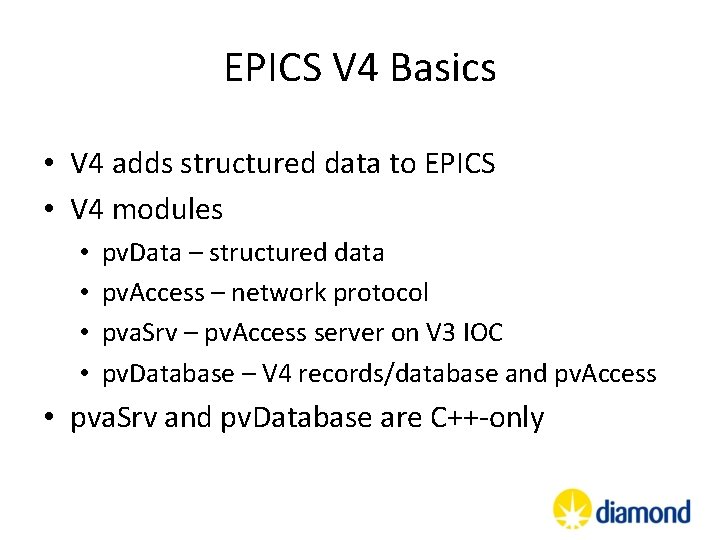 EPICS V4 Basics

• V4 adds structured data to EPICS
• V4 modules
  • pvData – structured data
  • pvAccess – network protocol
  • pvaSrv – pvAccess server on V3 IOC
  • pvDatabase – V4 records/database and pvAccess
• pvaSrv and pvDatabase are C++-only

diamond